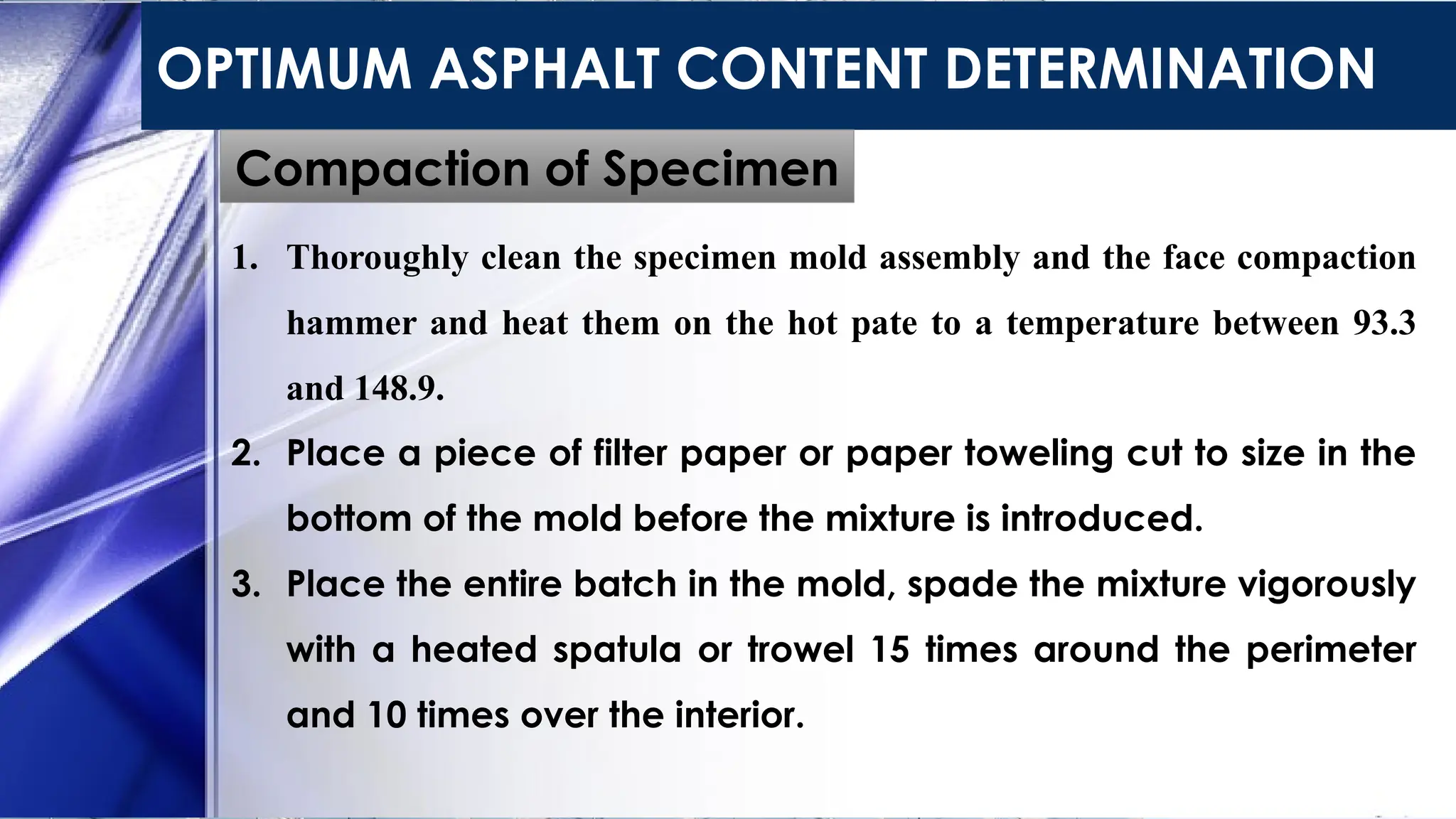 OPTIMUM ASPHALT CONTENT DETERMINATION

Compaction of Specimen

1. Thoroughly clean the specimen mold assembly and the face compaction hammer and heat them on the hot pate to a temperature between 93.3 and 148.9.

2. Place a piece of filter paper or paper toweling cut to size in the bottom of the mold before the mixture is introduced.

3. Place the entire batch in the mold, spade the mixture vigorously with a heated spatula or trowel 15 times around the perimeter and 10 times over the interior.